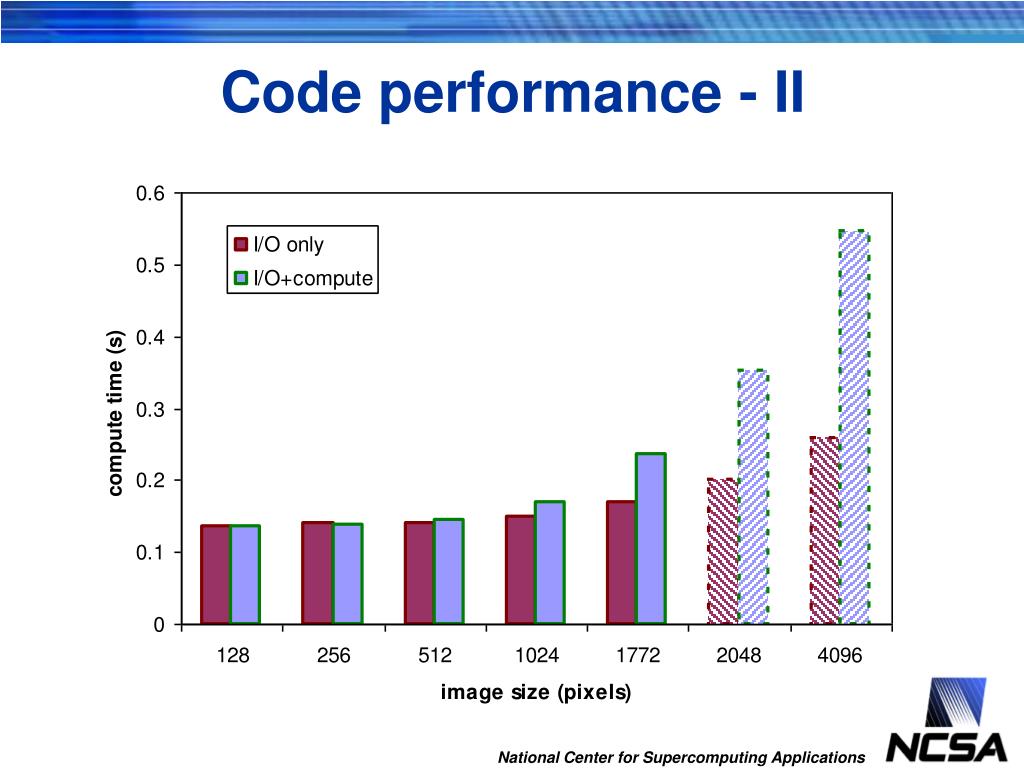 Code performance - II

0.6
0.5
0.4
0.3
0.2
0.1
0

compute time (s)

I/O only
I/O+compute

128 256 512 1024 1772 2048 4096

image size (pixels)

National Center for Supercomputing Applications

NCSA